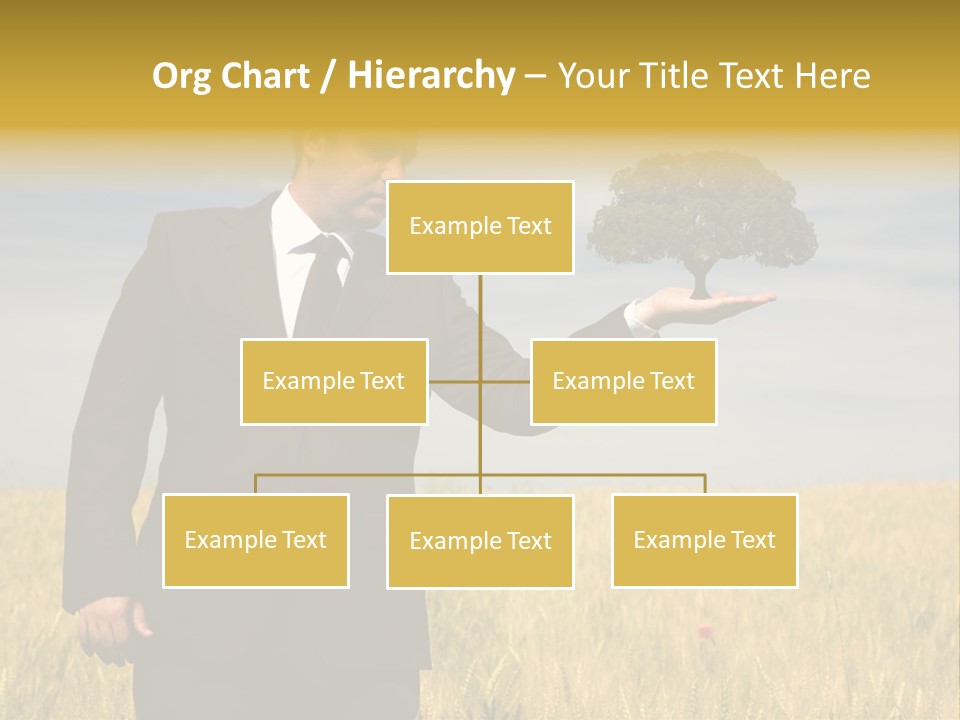 Org Chart / Hierarchy – Your Title Text Here

Example Text

Example Text

Example Text

Example Text

Example Text

Example Text